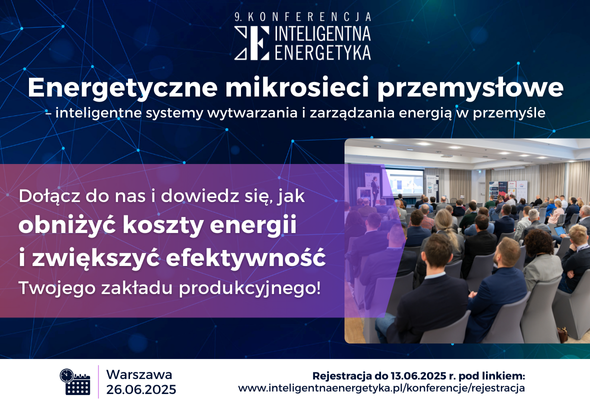 9. KONFERENCJA
INTELIGENTNA
ENERGETYKA

Energetyczne mikrosieci przemysłowe
– inteligentne systemy wytwarzania i zarządzania energią w przemyśle

Dołącz do nas i dowiedz się, jak
obniżyć koszty energii
i zwiększyć efektywność
Twojego zakładu produkcyjnego!

Warszawa
26.06.2025

Rejestracja do 13.06.2025 r. pod linkiem:
www.inteligentnaenergetyka.pl/konferencje/rejestracja